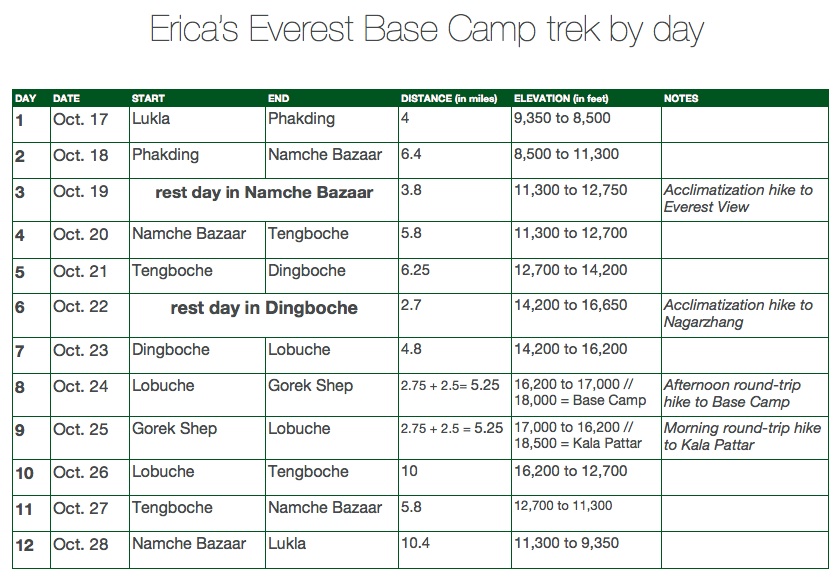 Erica's Everest Base Camp trek by day

| DAY | DATE | START | END | DISTANCE (in miles) | ELEVATION (in feet) | NOTES |
|---|---|---|---|---|---|---|
| 1 | Oct. 17 | Lukla | Phakding | 4 | 9,350 to 8,500 | |
| 2 | Oct. 18 | Phakding | Namche Bazaar | 6.4 | 8,500 to 11,300 | |
| 3 | Oct. 19 | rest day in Namche Bazaar | | 3.8 | 11,300 to 12,750 | Acclimatization hike to Everest View |
| 4 | Oct. 20 | Namche Bazaar | Tengboche | 5.8 | 11,300 to 12,700 | |
| 5 | Oct. 21 | Tengboche | Dingboche | 6.25 | 12,700 to 14,200 | |
| 6 | Oct. 22 | rest day in Dingboche | | 2.7 | 14,200 to 16,650 | Acclimatization hike to Nagarzhang |
| 7 | Oct. 23 | Dingboche | Lobuche | 4.8 | 14,200 to 16,200 | |
| 8 | Oct. 24 | Lobuche | Gorek Shep | 2.75 + 2.5= 5.25 | 16,200 to 17,000 // 18,000 = Base Camp | Afternoon round-trip hike to Base Camp |
| 9 | Oct. 25 | Gorek Shep | Lobuche | 2.75 + 2.5 = 5.25 | 17,000 to 16,200 // 18,500 = Kala Pattar | Morning round-trip hike to Kala Pattar |
| 10 | Oct. 26 | Lobuche | Tengboche | 10 | 16,200 to 12,700 | |
| 11 | Oct. 27 | Tengboche | Namche Bazaar | 5.8 | 12,700 to 11,300 | |
| 12 | Oct. 28 | Namche Bazaar | Lukla | 10.4 | 11,300 to 9,350 | |